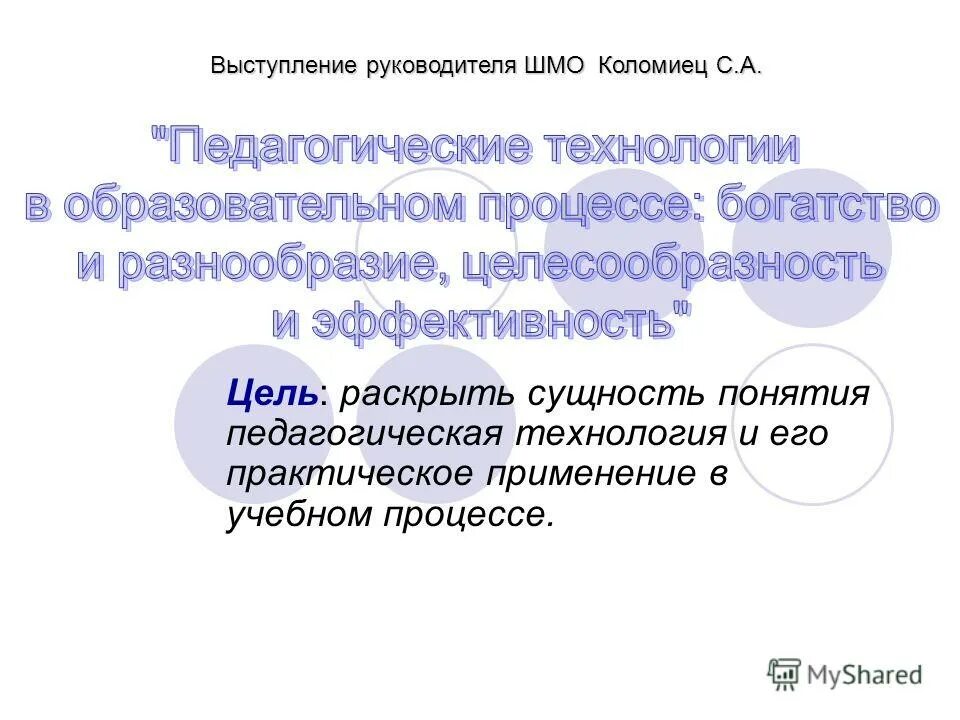 Выступление руководителя ШМО Коломиец С.А.

"Педагогические технологии в образовательном процессе: богатство и разнообразие, целесообразность и эффективность"

Цель: раскрыть сущность понятия педагогическая технология и его практическое применение в учебном процессе.

MyShared